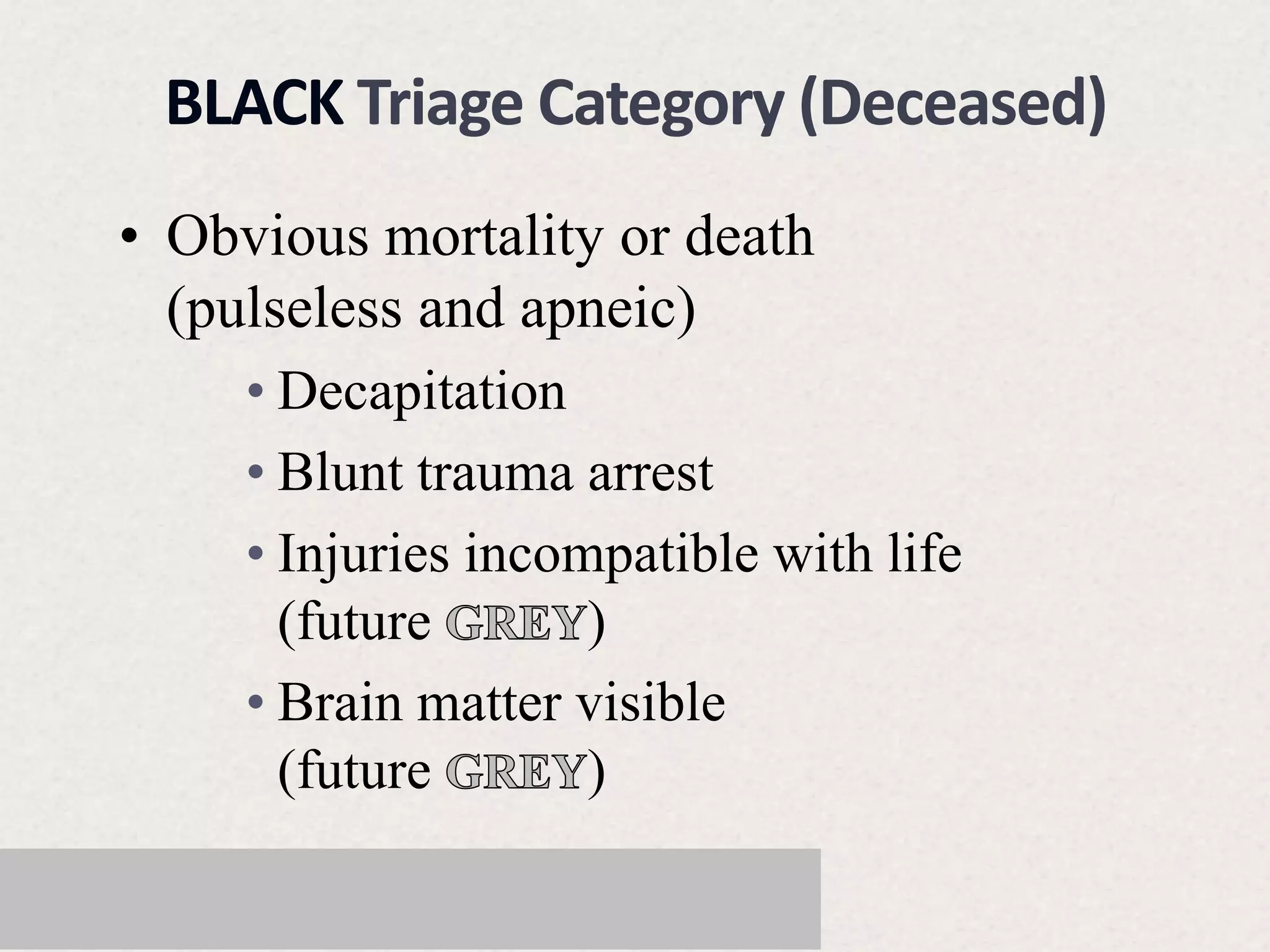 BLACK Triage Category (Deceased)

• Obvious mortality or death (pulseless and apneic)
• Decapitation
• Blunt trauma arrest
• Injuries incompatible with life (future GREY)
• Brain matter visible (future GREY)